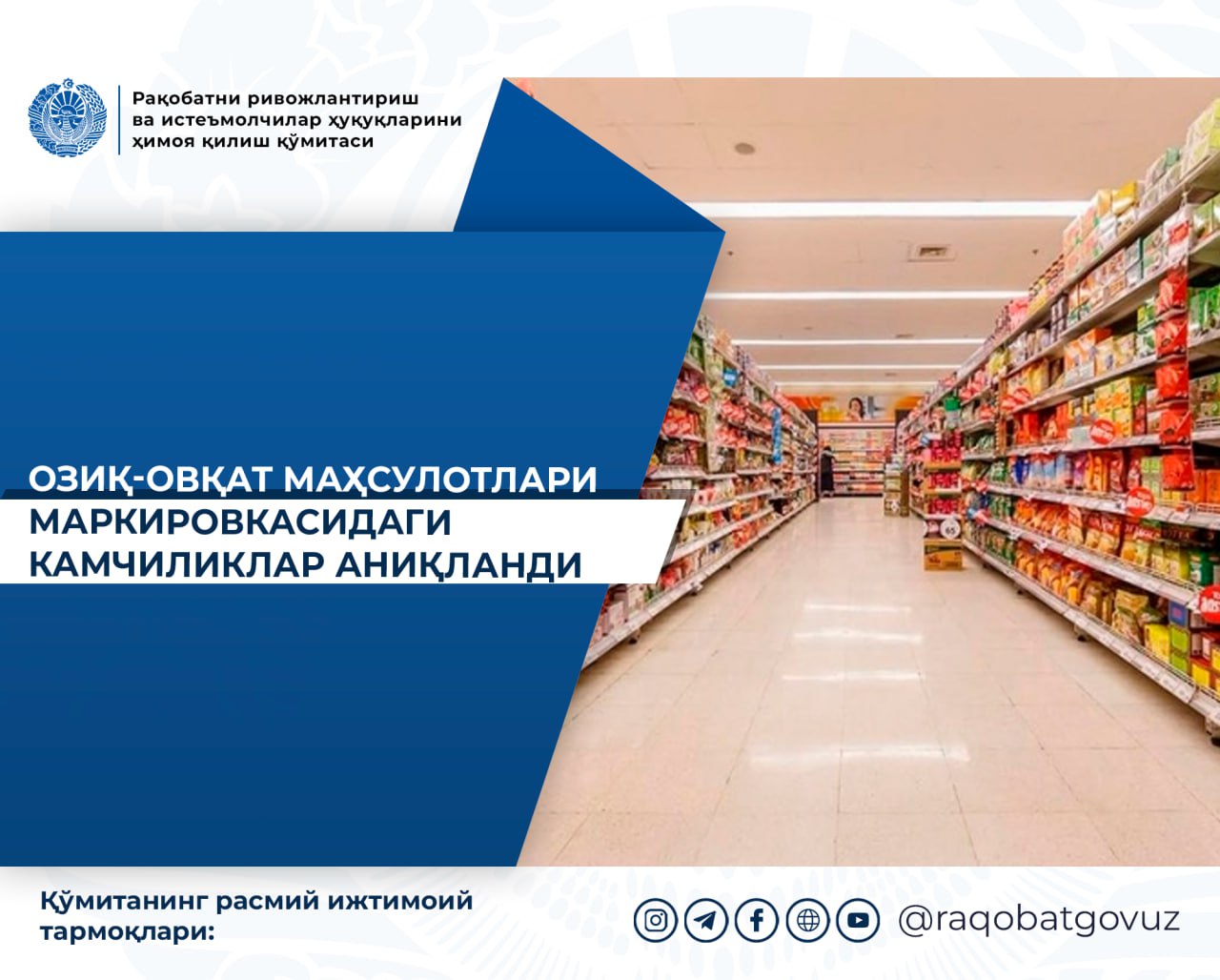 Рақобатни ривожлантириш ва истеъмолчилар ҳуқуқларини ҳимоя қилиш қўмитаси

ОЗИҚ-ОВҚАТ МАҲСУЛОТЛАРИ МАРКИРОВКАСИДАГИ КАМЧИЛИКЛАР АНИҚЛАНДИ

Қўмитанинг расмий ижтимоий тармоқлари:

@raqobatgovuz